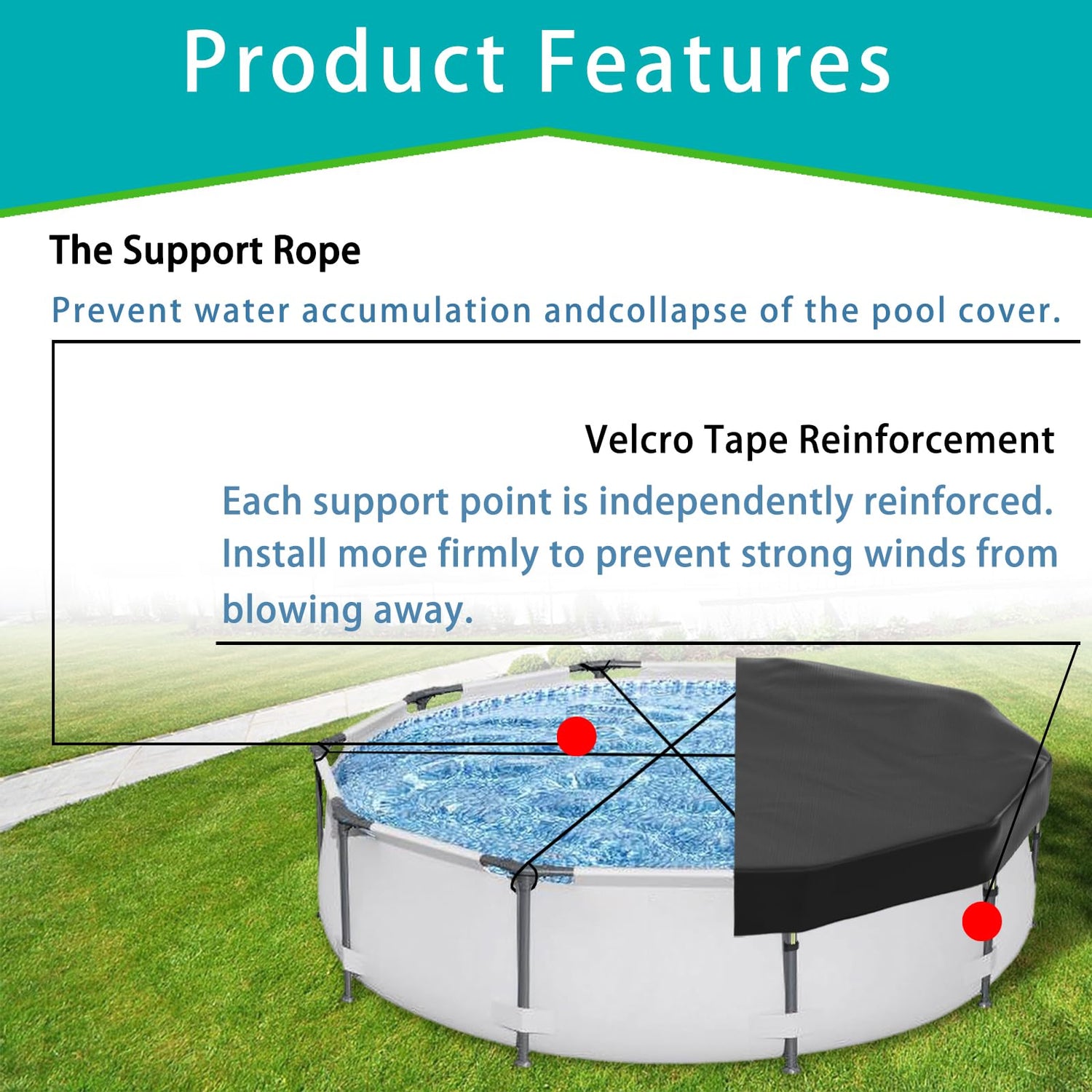 Product Features

The Support Rope

Prevent water accumulation andcollapse of the pool cover.

Velcro Tape Reinforcement

Each support point is independently reinforced. Install more firmly to prevent strong winds from blowing away.